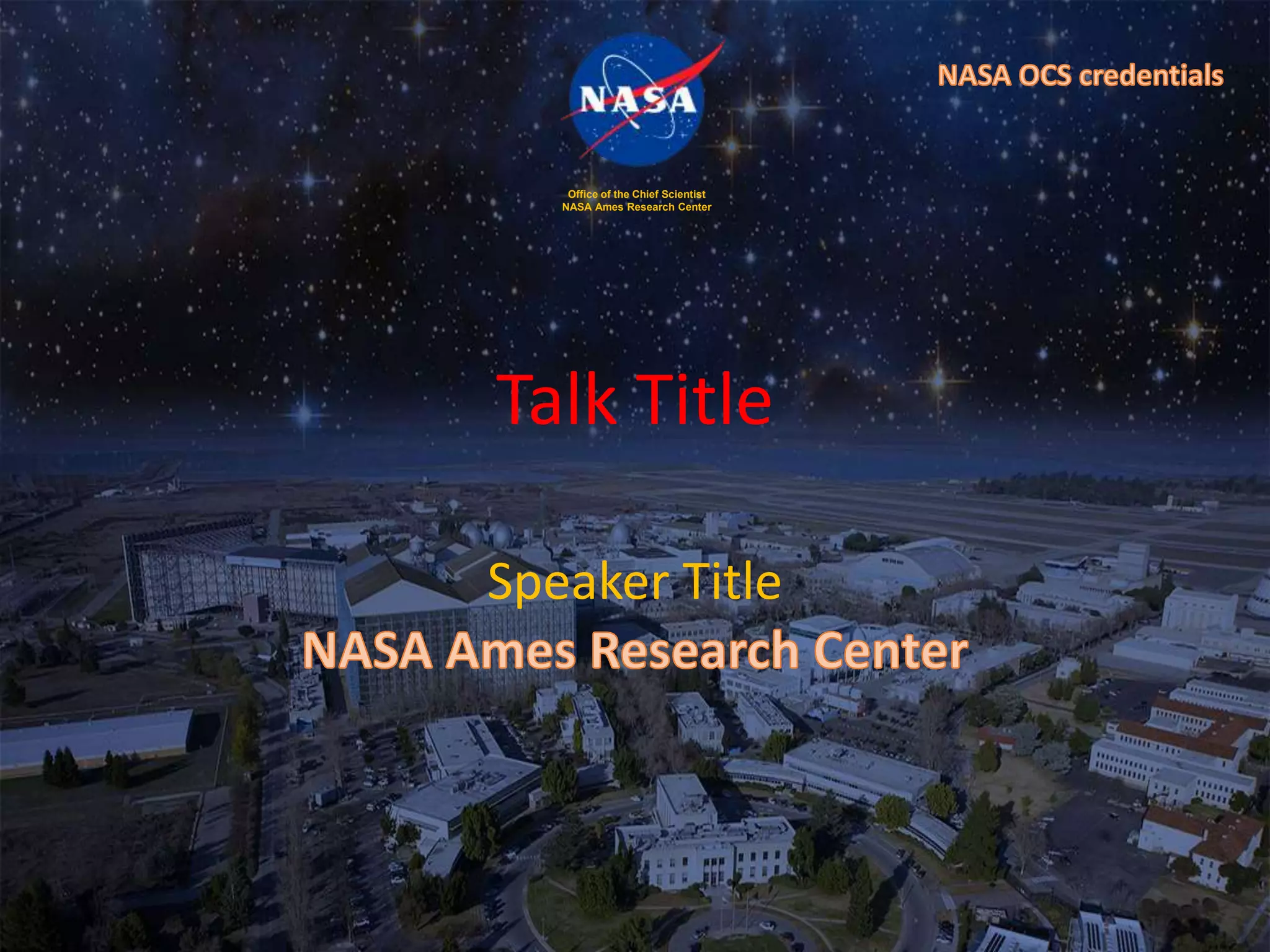 NASA

NASA OCS credentials

Office of the Chief Scientist
NASA Ames Research Center

Talk Title

Speaker Title
NASA Ames Research Center